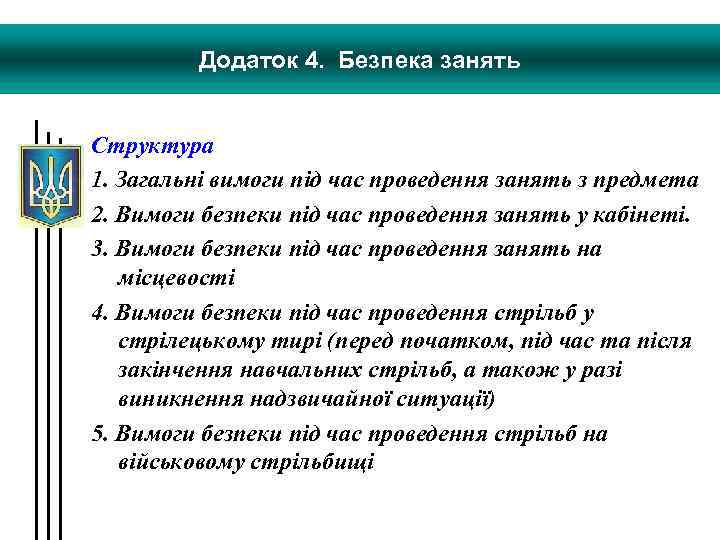 Додаток 4. Безпека занять

Структура

1. Загальні вимоги під час проведення занять з предмета

2. Вимоги безпеки під час проведення занять у кабінеті.

3. Вимоги безпеки під час проведення занять на місцевості

4. Вимоги безпеки під час проведення стрільб у стрілецькому тирі (перед початком, під час та після закінчення навчальних стрільб, а також у разі виникнення надзвичайної ситуації)

5. Вимоги безпеки під час проведення стрільб на військовому стрільбищі